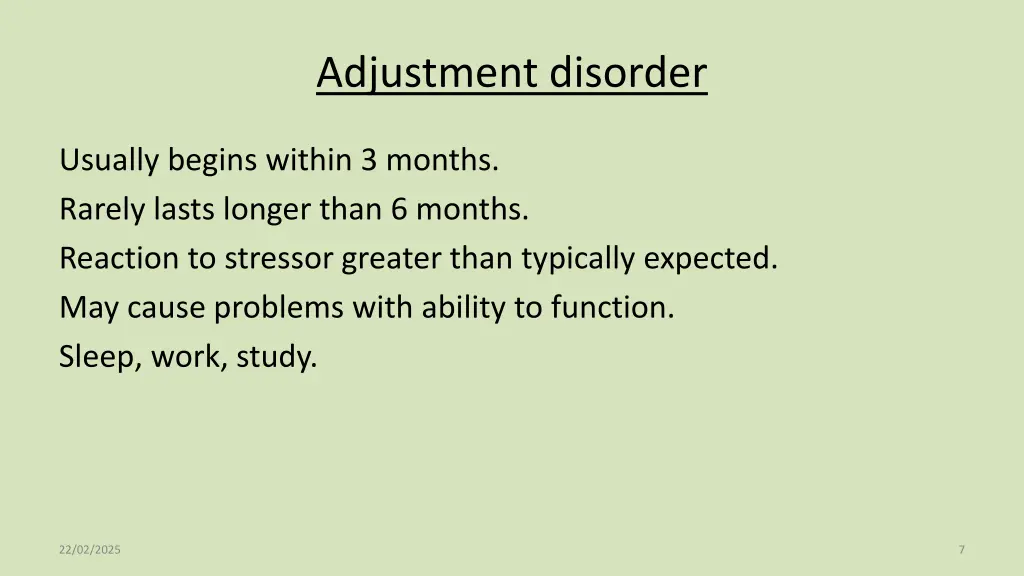 Adjustment disorder

Usually begins within 3 months.
Rarely lasts longer than 6 months.
Reaction to stressor greater than typically expected.
May cause problems with ability to function.
Sleep, work, study.

22/02/2025

7